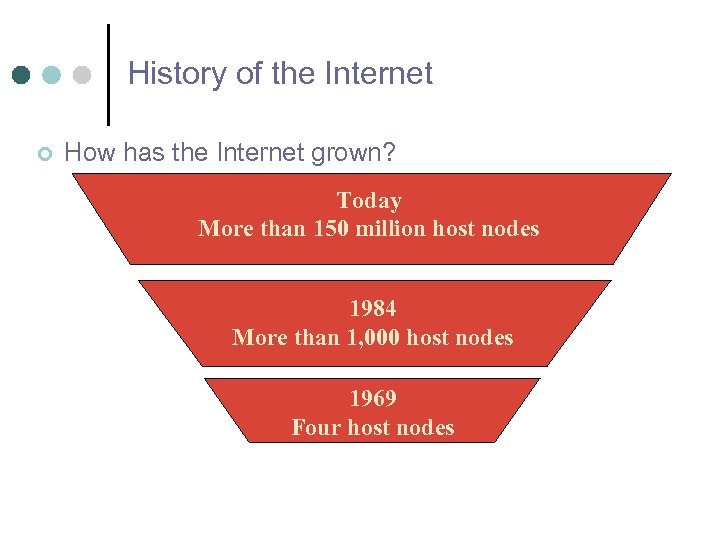 History of the Internet

How has the Internet grown?

Today
More than 150 million host nodes

1984
More than 1,000 host nodes

1969
Four host nodes